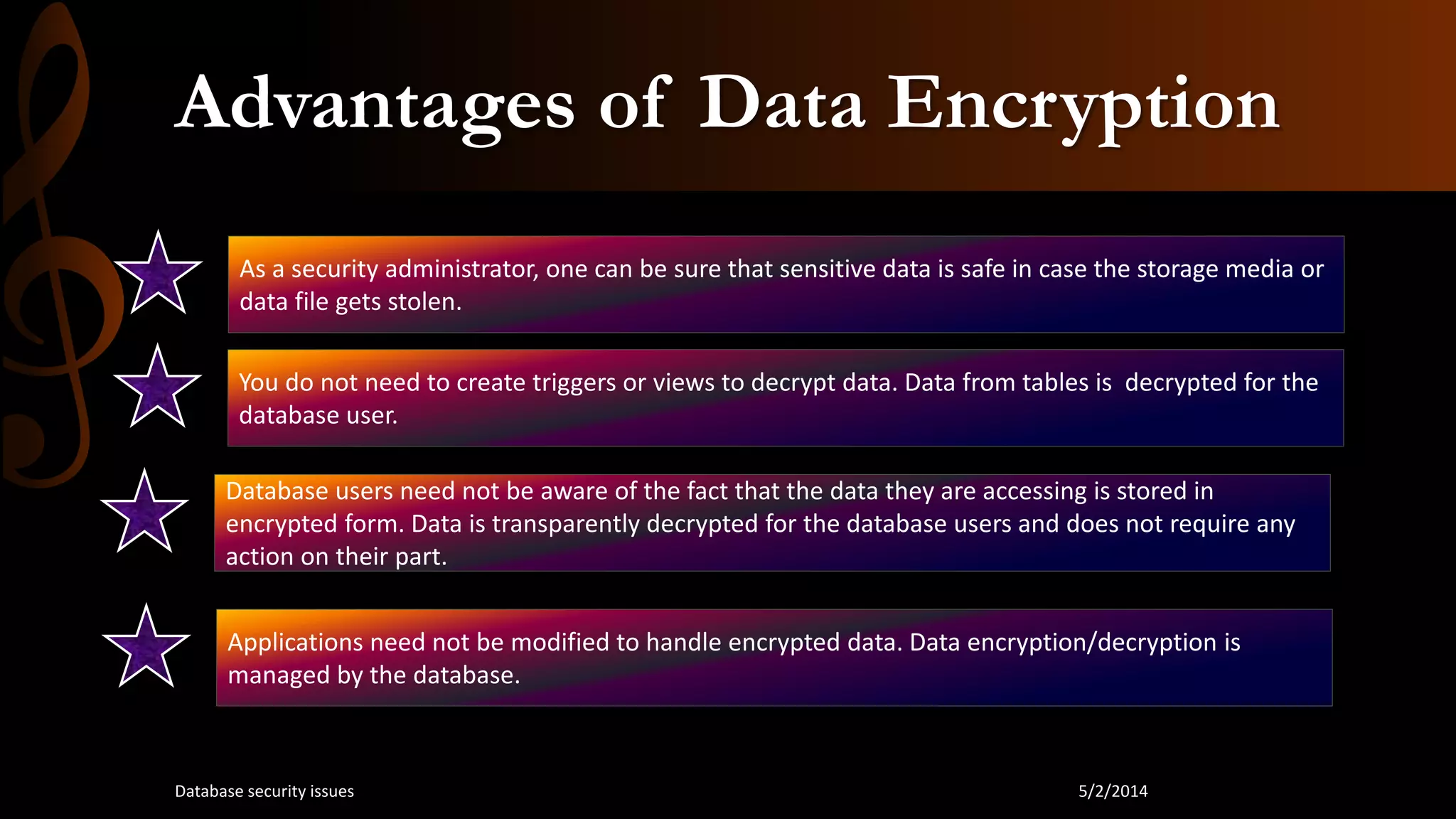 Advantages of Data Encryption

As a security administrator, one can be sure that sensitive data is safe in case the storage media or data file gets stolen.

You do not need to create triggers or views to decrypt data. Data from tables is decrypted for the database user.

Database users need not be aware of the fact that the data they are accessing is stored in encrypted form. Data is transparently decrypted for the database users and does not require any action on their part.

Applications need not be modified to handle encrypted data. Data encryption/decryption is managed by the database.

Database security issues

5/2/2014